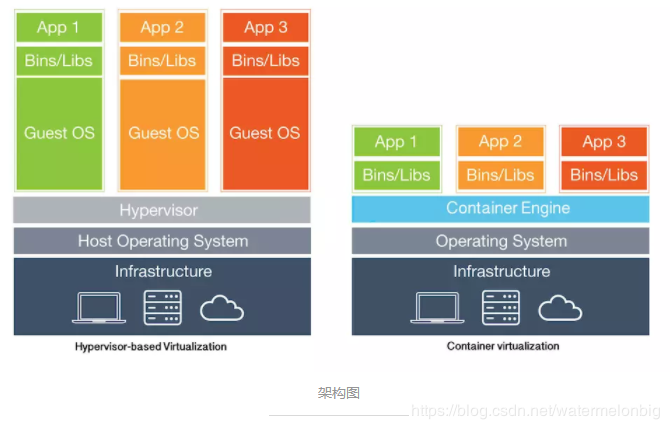 App 1
Bins/Libs
Guest OS

App 2
Bins/Libs
Guest OS

App 3
Bins/Libs
Guest OS

Hypervisor
Host Operating System
Infrastructure

Hypervisor-based Virtualization

App 1
Bins/Libs

App 2
Bins/Libs

App 3
Bins/Libs

Container Engine
Operating System
Infrastructure

Container virtualization

架构图

https://blog.csdn.net/watermelonbig